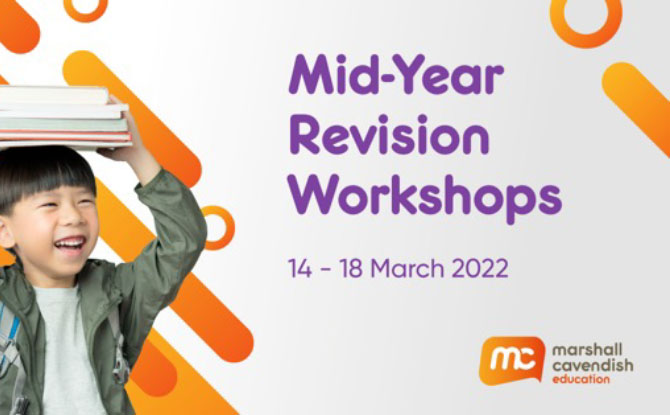 Mid-Year Revision Workshops

14 - 18 March 2022

mc marshall cavendish education